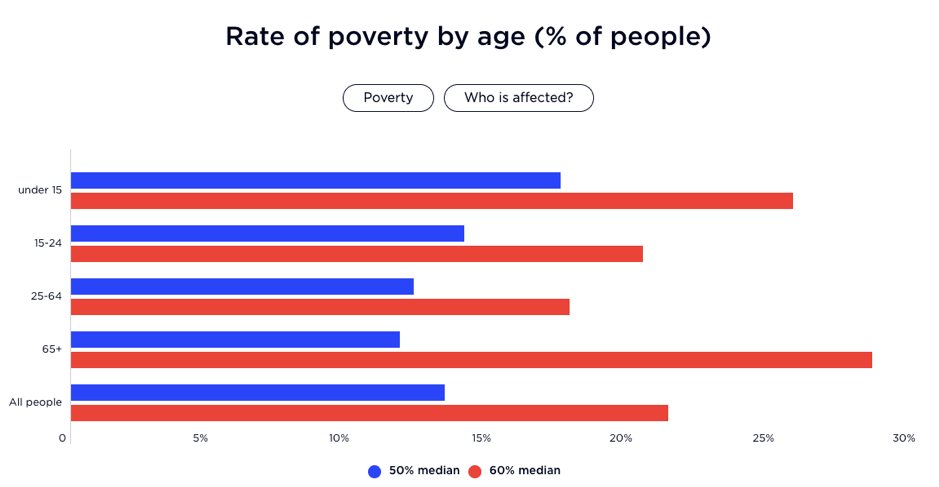 Rate of poverty by age (% of people)

Poverty
Who is affected?

under 15
15-24
25-64
65+
All people

0
5%
10%
15%
20%
25%
30%

50% median
60% median